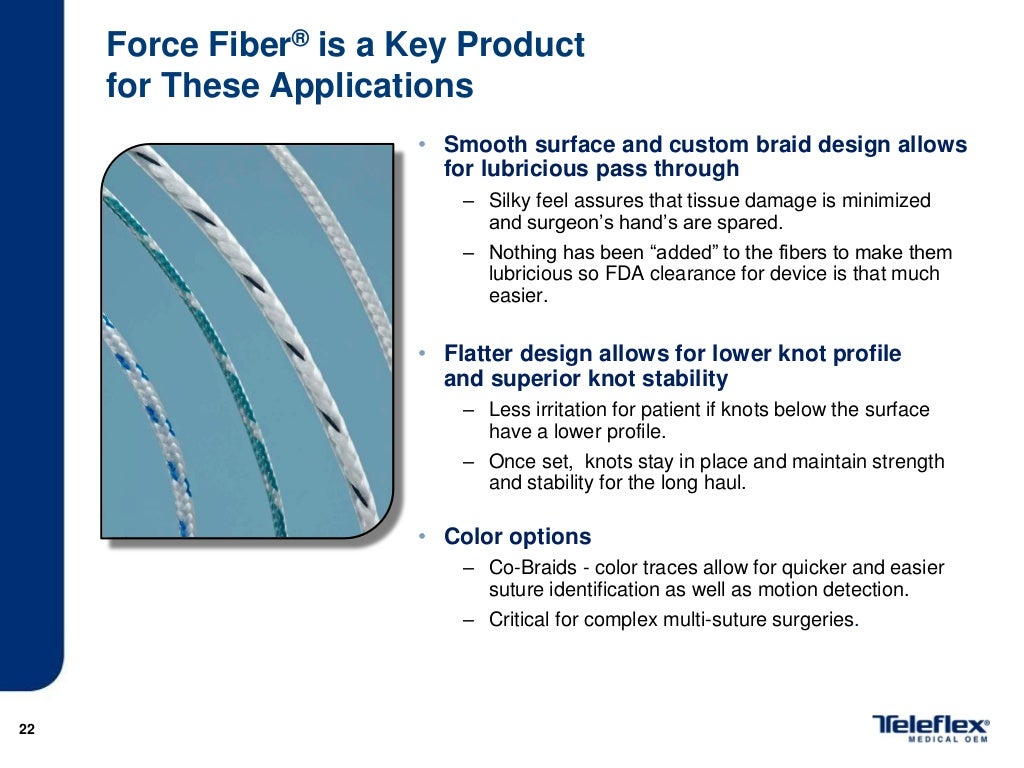 Force Fiber® is a Key Product for These Applications

• Smooth surface and custom braid design allows for lubricious pass through
– Silky feel assures that tissue damage is minimized and surgeon's hand's are spared.
– Nothing has been "added" to the fibers to make them lubricious so FDA clearance for device is that much easier.

• Flatter design allows for lower knot profile and superior knot stability
– Less irritation for patient if knots below the surface have a lower profile.
– Once set, knots stay in place and maintain strength and stability for the long haul.

• Color options
– Co-Braids - color traces allow for quicker and easier suture identification as well as motion detection.
– Critical for complex multi-suture surgeries.

22

Teleflex®
MEDICAL OEM